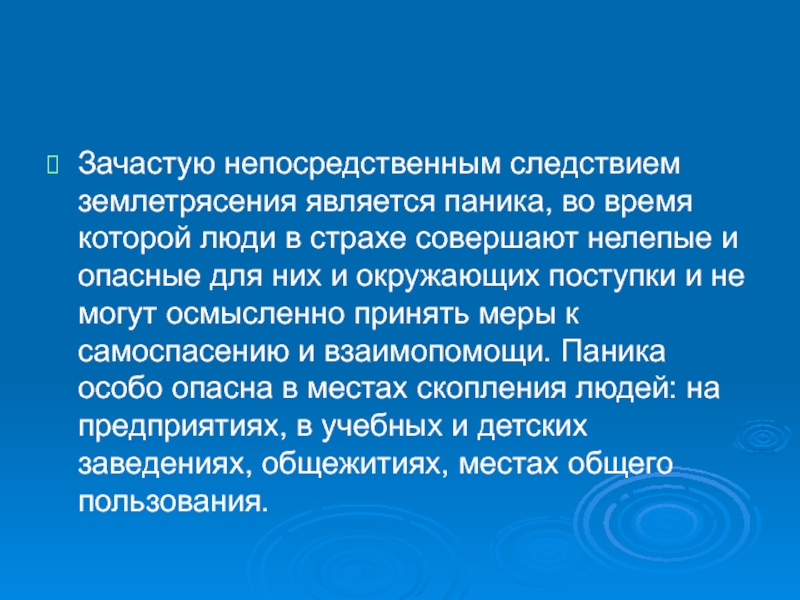 Зачастую непосредственным следствием землетрясения является паника, во время которой люди в страхе совершают нелепые и опасные для них и окружающих поступки и не могут осмысленно принять меры к самоспасению и взаимопомощи. Паника особо опасна в местах скопления людей: на предприятиях, в учебных и детских заведениях, общежитиях, местах общего пользования.